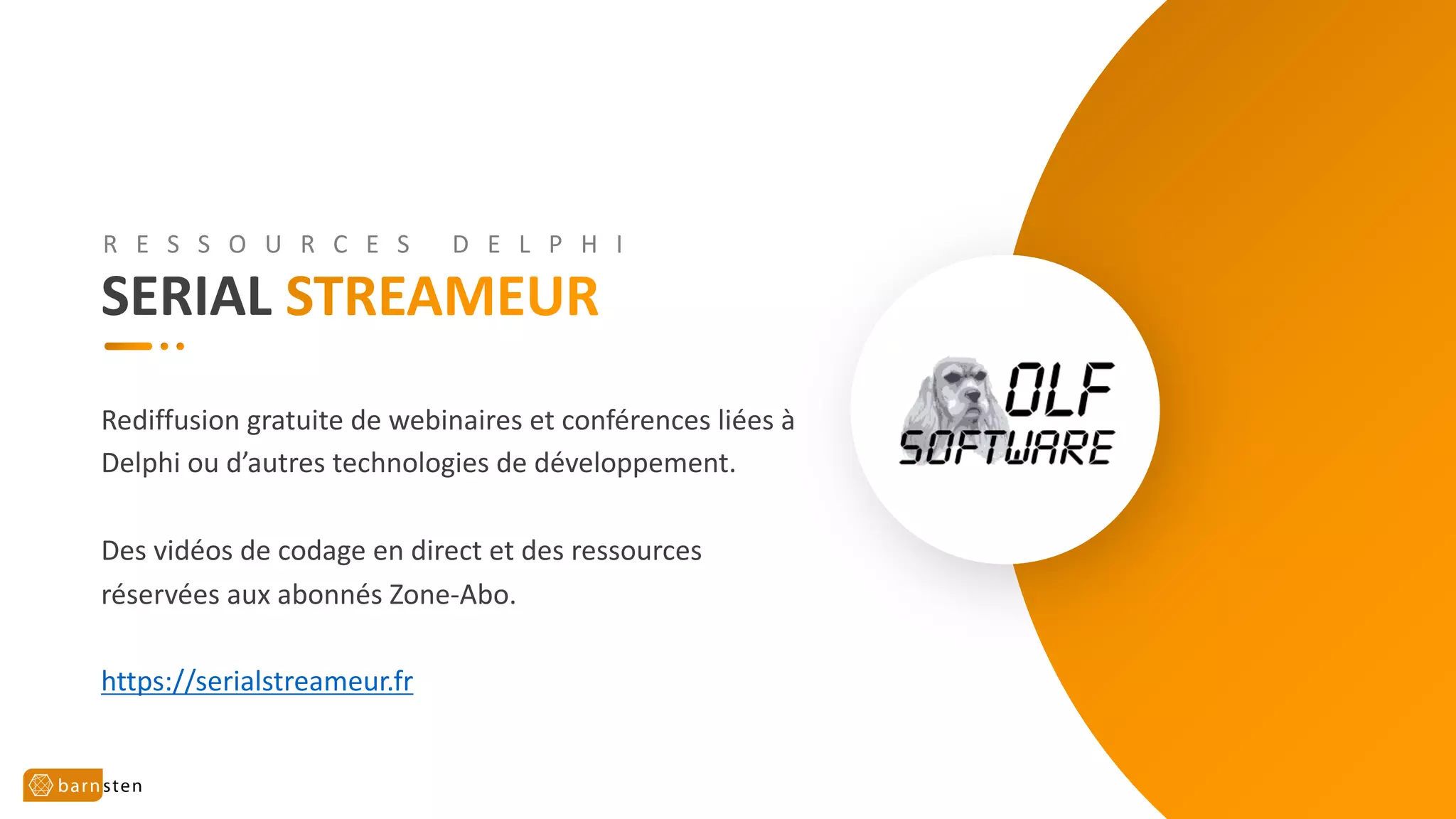 RESSOURCES DELPHI
SERIAL STREAMEUR

Rediffusion gratuite de webinaires et conférences liées à Delphi ou d'autres technologies de développement.

Des vidéos de codage en direct et des ressources réservées aux abonnés Zone-Abo.

https://serialstreameur.fr

OLF SOFTWARE

barnsten